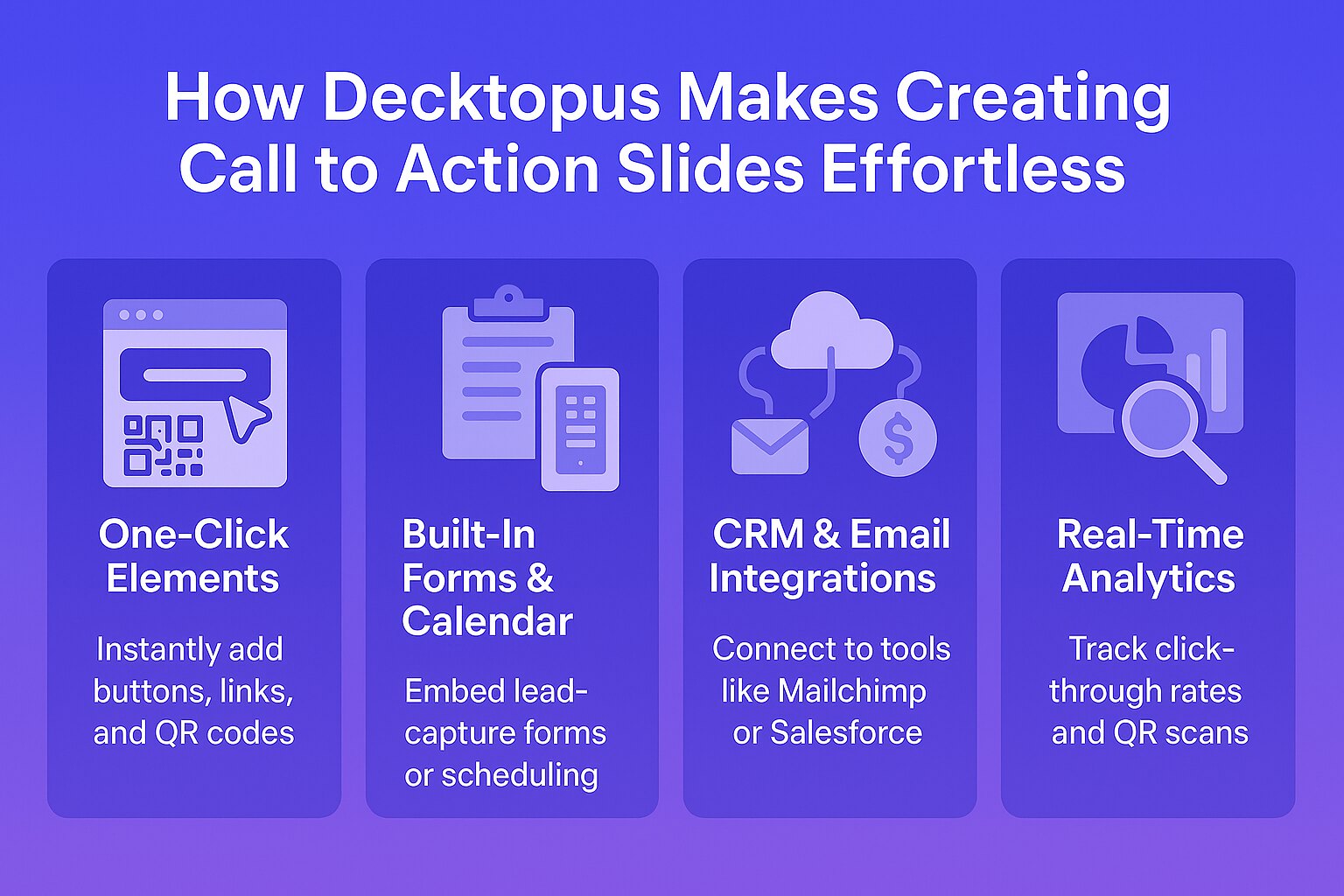 How Decktopus Makes Creating Call to Action Slides Effortless

One-Click Elements

Instantly add buttons, links, and QR codes

Built-In Forms & Calendar

Embed lead-capture forms or scheduling

CRM & Email Integrations

Connect to tools like Mailchimp or Salesforce

Real-Time Analytics

Track click-through rates and QR scans